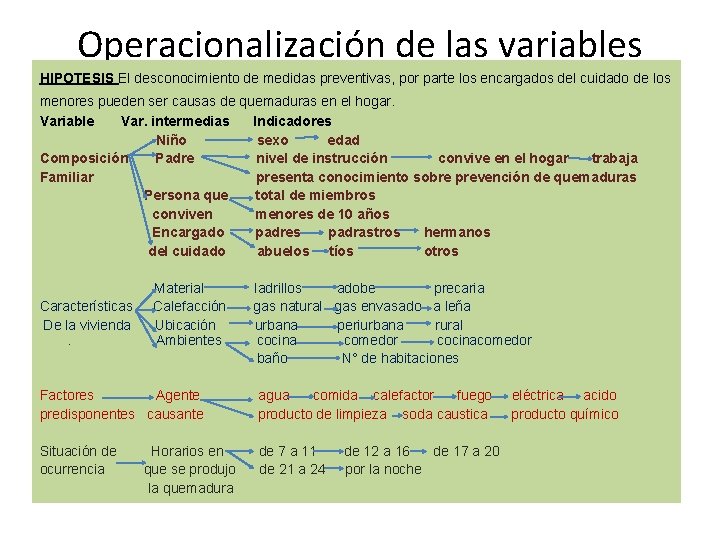 Operacionalización de las variables

HIPOTESIS El desconocimiento de medidas preventivas, por parte los encargados del cuidado de los menores pueden ser causas de quemaduras en el hogar.

Variable Var. intermedias Indicadores

Composición Familiar
Niño sexo edad
Padre nivel de instrucción convive en el hogar trabaja
presenta conocimiento sobre prevención de quemaduras
Persona que conviven total de miembros
menores de 10 años
Encargado del cuidado padres padrastros hermanos
abuelos tíos otros

Características De la vivienda
Material ladrillos adobe precaria
Calefacción gas natural gas envasado a leña
Ubicación urbana periurbana rural
Ambientes cocina comedor cocinacomedor
baño N° de habitaciones

Factores predisponentes
Agente causante agua comida calefactor fuego eléctrica acido
producto de limpieza soda caustica producto químico

Situación de ocurrencia
Horarios en que se produjo la quemadura de 7 a 11 de 12 a 16 de 17 a 20
de 21 a 24 por la noche